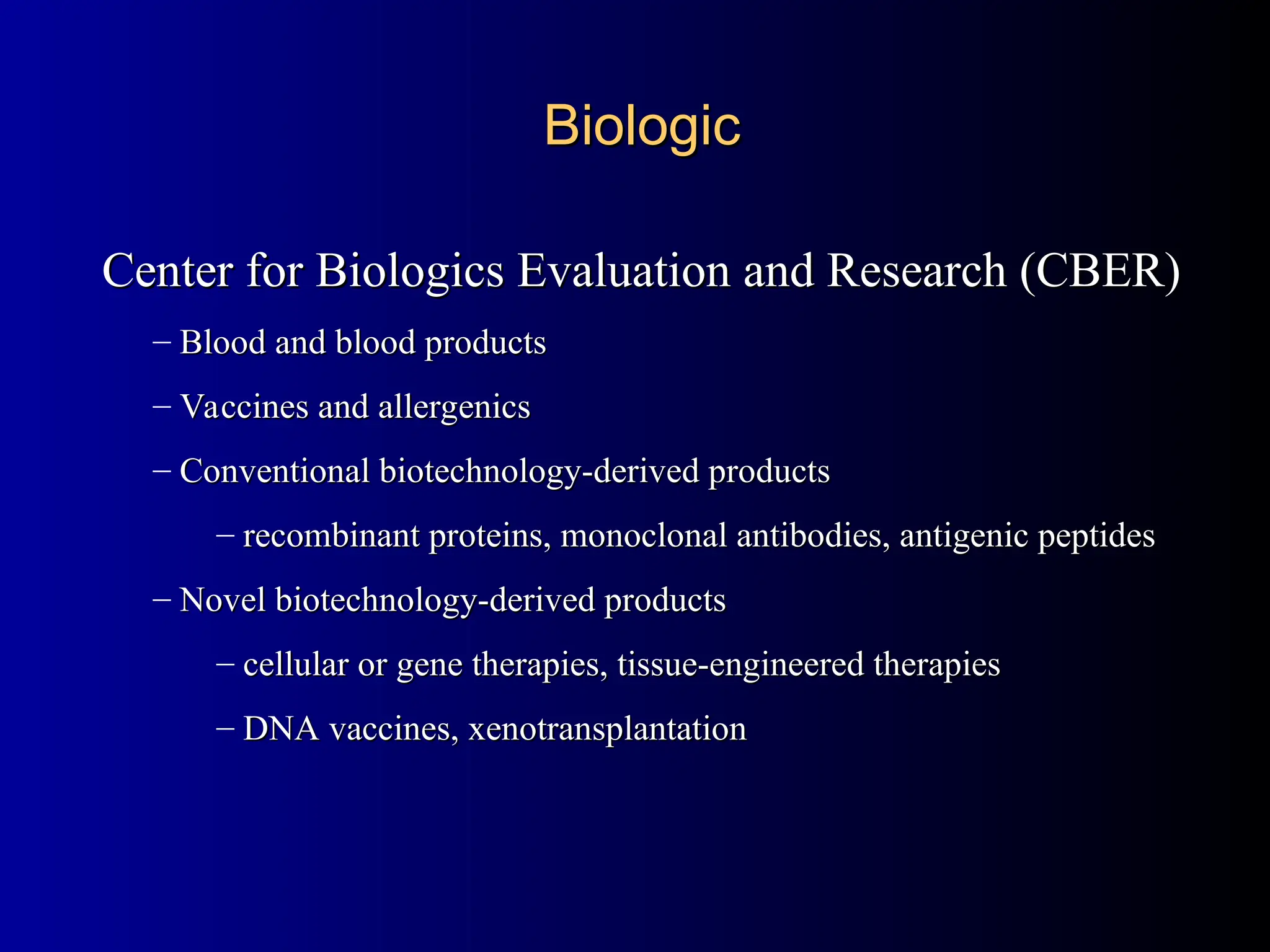 Biologic

Center for Biologics Evaluation and Research (CBER)

– Blood and blood products

– Vaccines and allergenics

– Conventional biotechnology-derived products

– recombinant proteins, monoclonal antibodies, antigenic peptides

– Novel biotechnology-derived products

– cellular or gene therapies, tissue-engineered therapies

– DNA vaccines, xenotransplantation